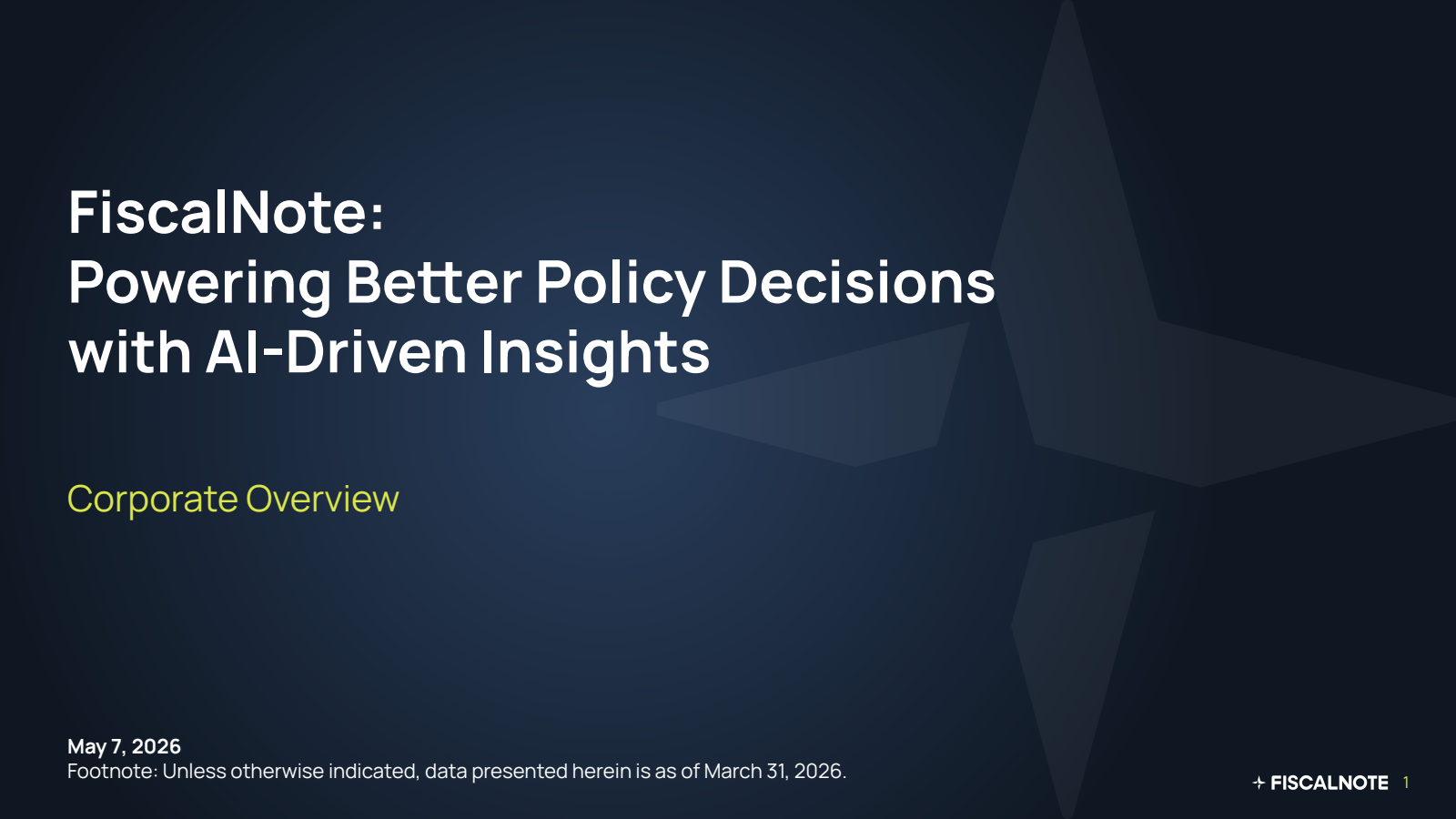 FiscalNote:
Powering Better Policy Decisions with AI-Driven Insights

Corporate Overview

May 7, 2026
Footnote: Unless otherwise indicated, data presented herein is as of March 31, 2026.

FISCALNOTE 1